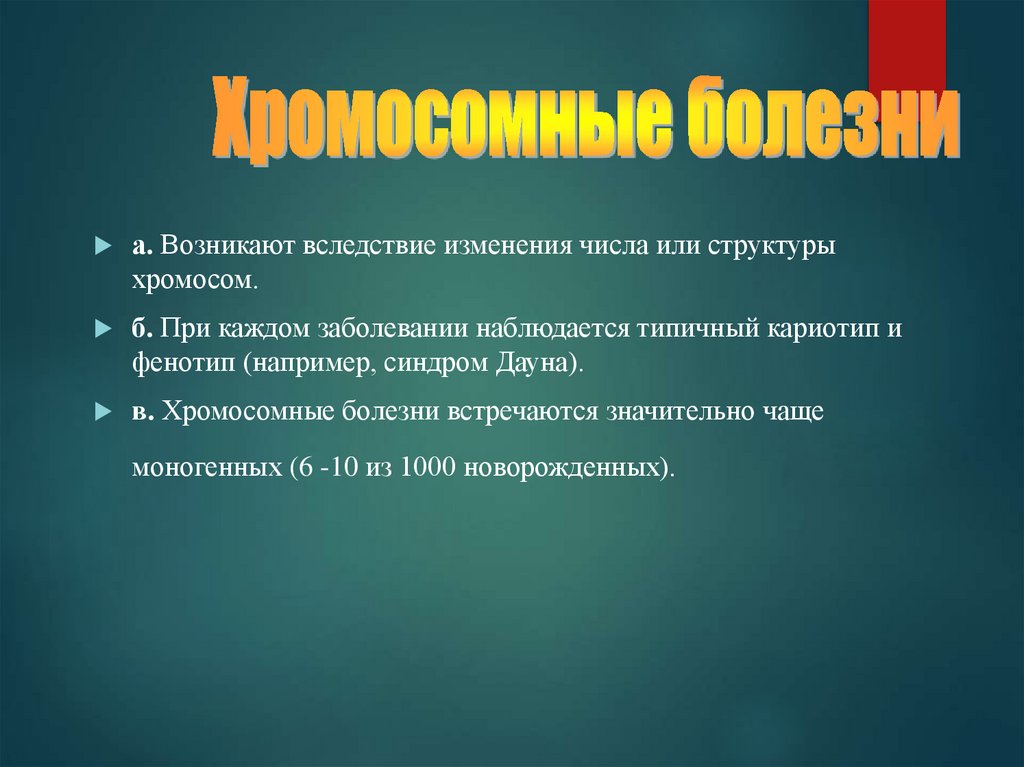 Хромосомные болезни

а. Возникают вследствие изменения числа или структуры хромосом.

б. При каждом заболевании наблюдается типичный кариотип и фенотип (например, синдром Дауна).

в. Хромосомные болезни встречаются значительно чаще

моногенных (6 -10 из 1000 новорожденных).